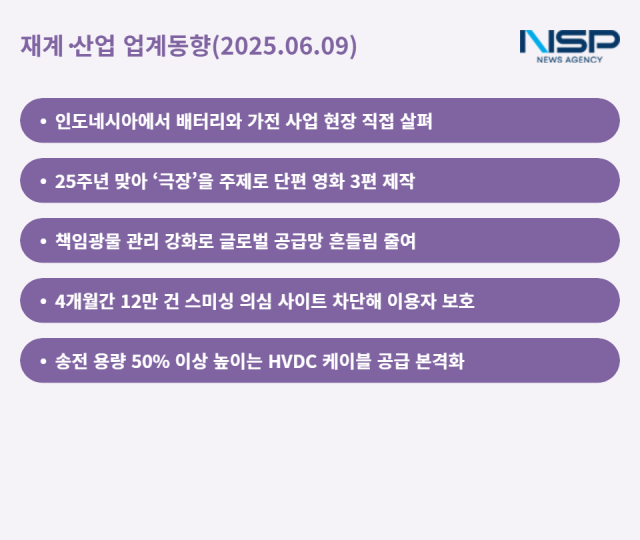 재계·산업 업계동향(2025.06.09)

NSP
NEWS AGENCY

• 인도네시아에서 배터리와 가전 사업 현장 직접 살펴

• 25주년 맞아 ‘극장’을 주제로 단편 영화 3편 제작

• 책임광물 관리 강화로 글로벌 공급망 흔들림 줄여

• 4개월간 12만 건 스미싱 의심 사이트 차단해 이용자 보호

• 송전 용량 50% 이상 높이는 HVDC 케이블 공급 본격화